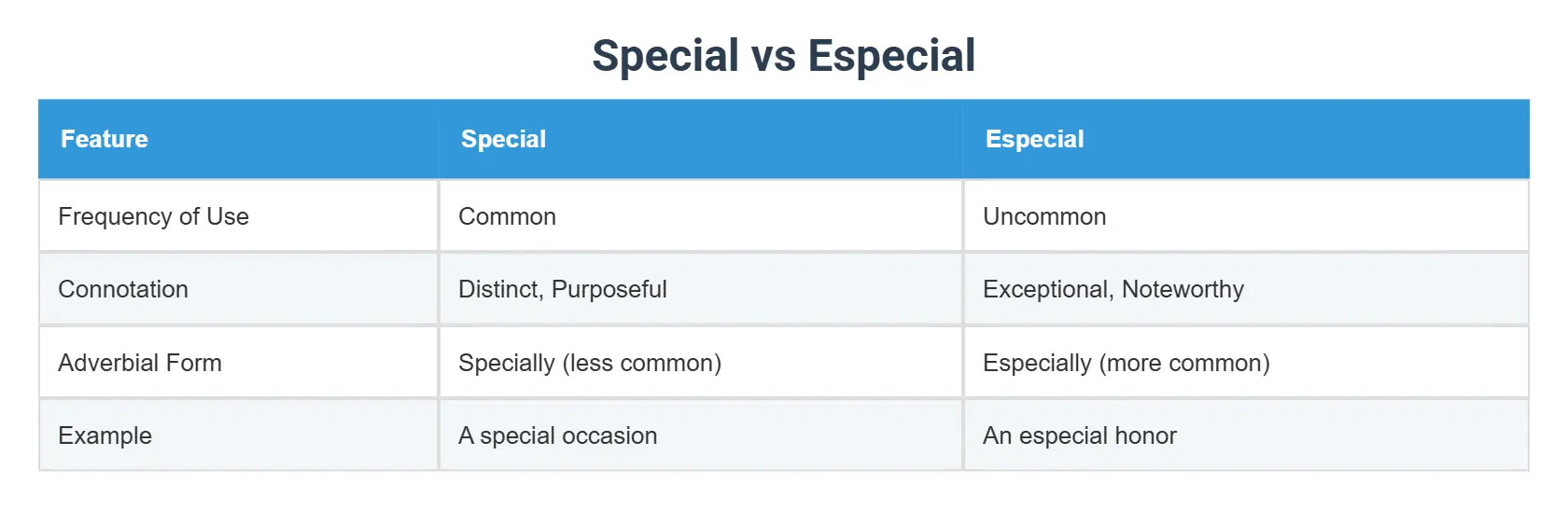 Special vs Especial

| Feature | Special | Especial |
|---|---|---|
| Frequency of Use | Common | Uncommon |
| Connotation | Distinct, Purposeful | Exceptional, Noteworthy |
| Adverbial Form | Specially (less common) | Especially (more common) |
| Example | A special occasion | An especial honor |